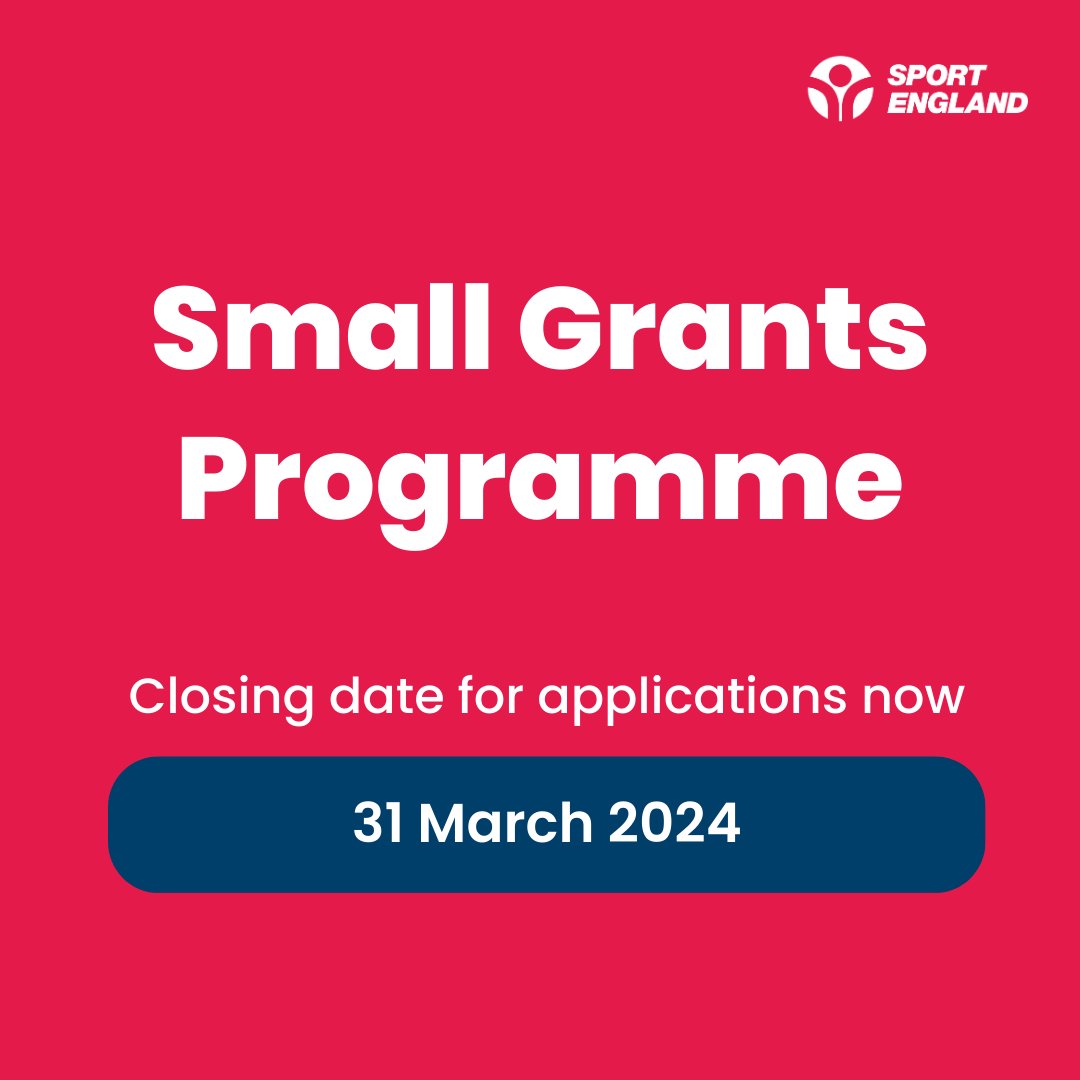 SPORT
ENGLAND

Small Grants Programme

Closing date for applications now

31 March 2024